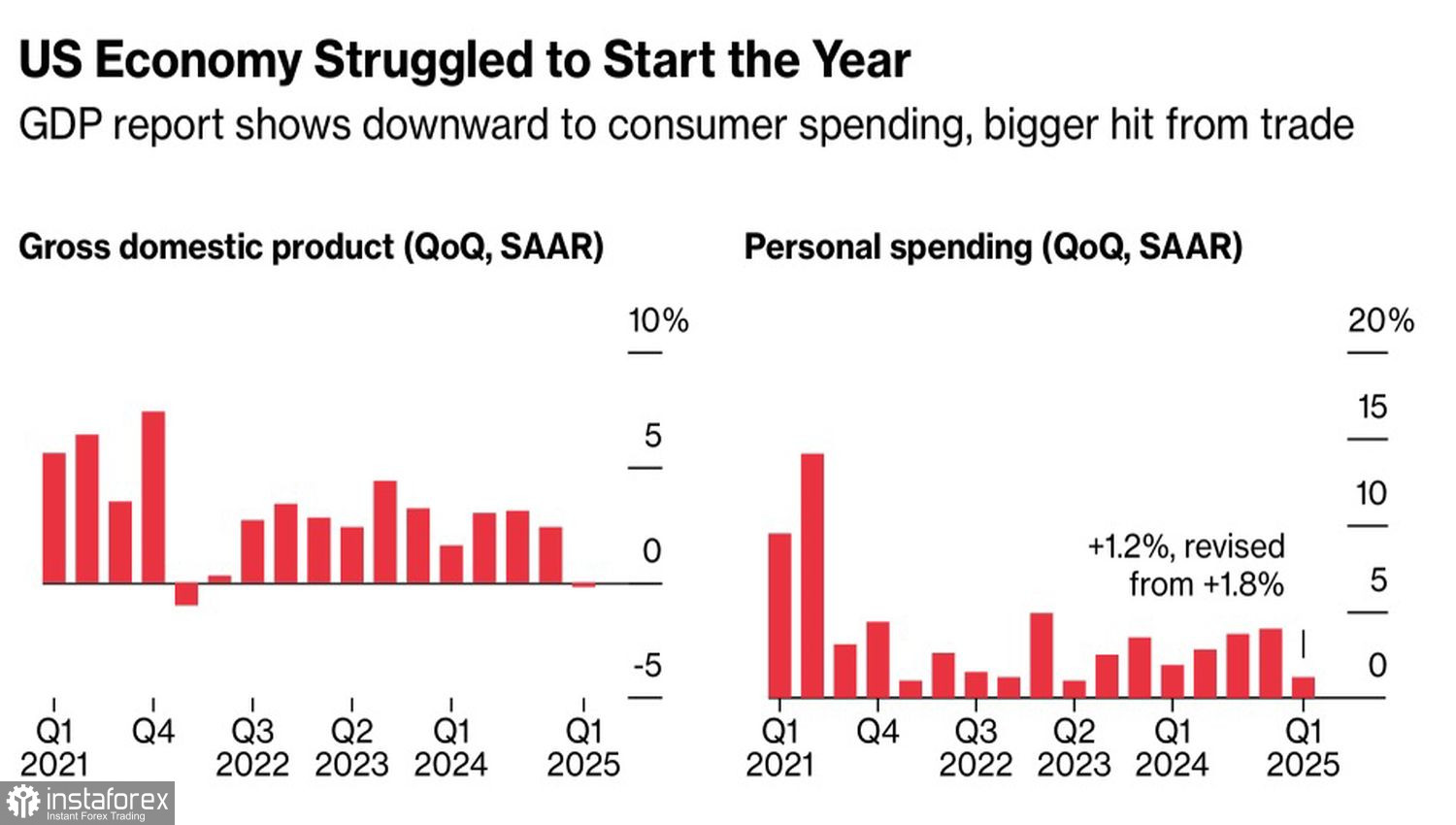 US Economy Struggled to Start the Year

GDP report shows downward to consumer spending, bigger hit from trade

Gross domestic product (QoQ, SAAR)

10%

5

0

-5

Q1 2021

Q4

Q3 2022

Q2 2023

Q1 2024

Q1 2025

Personal spending (QoQ, SAAR)

20%

15

10

5

0

+1.2%, revised from +1.8%

Q1 2021

Q4

Q3 2022

Q2 2023

Q1 2024

Q1 2025

instaforex
Instant Forex Trading